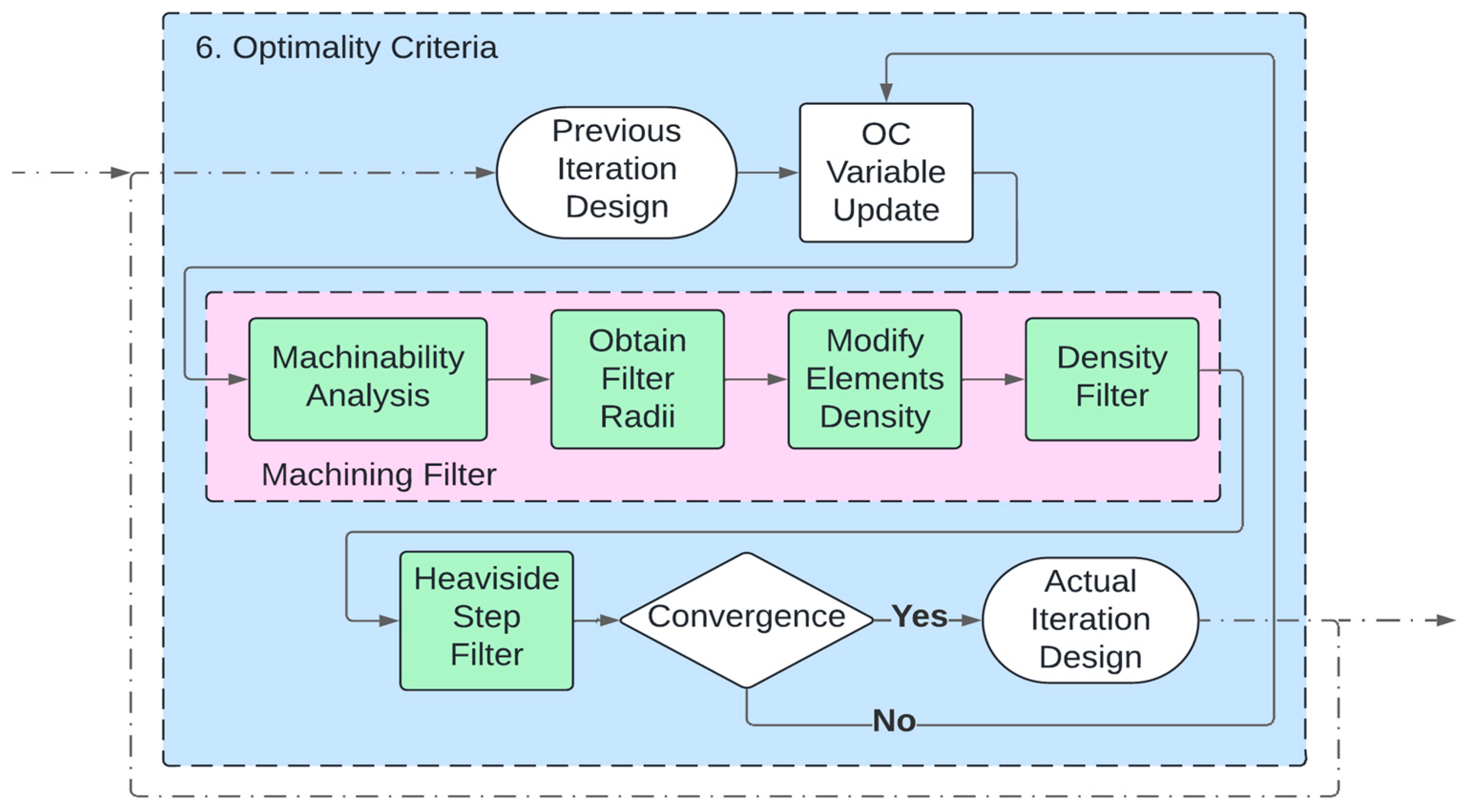 6. Optimality Criteria

Previous Iteration Design

OC Variable Update

Machinability Analysis

Obtain Filter Radii

Modify Elements Density

Density Filter

Machining Filter

Heaviside Step Filter

Convergence

Yes

Actual Iteration Design

No